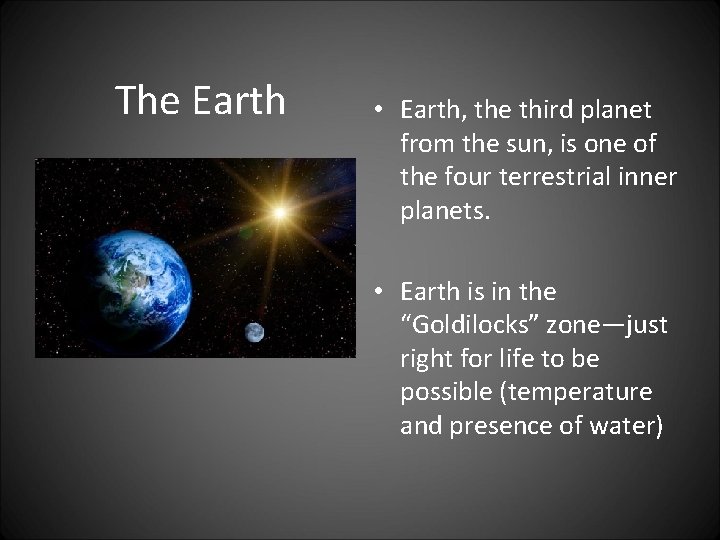 The Earth

• Earth, the third planet from the sun, is one of the four terrestrial inner planets.

• Earth is in the “Goldilocks” zone—just right for life to be possible (temperature and presence of water)